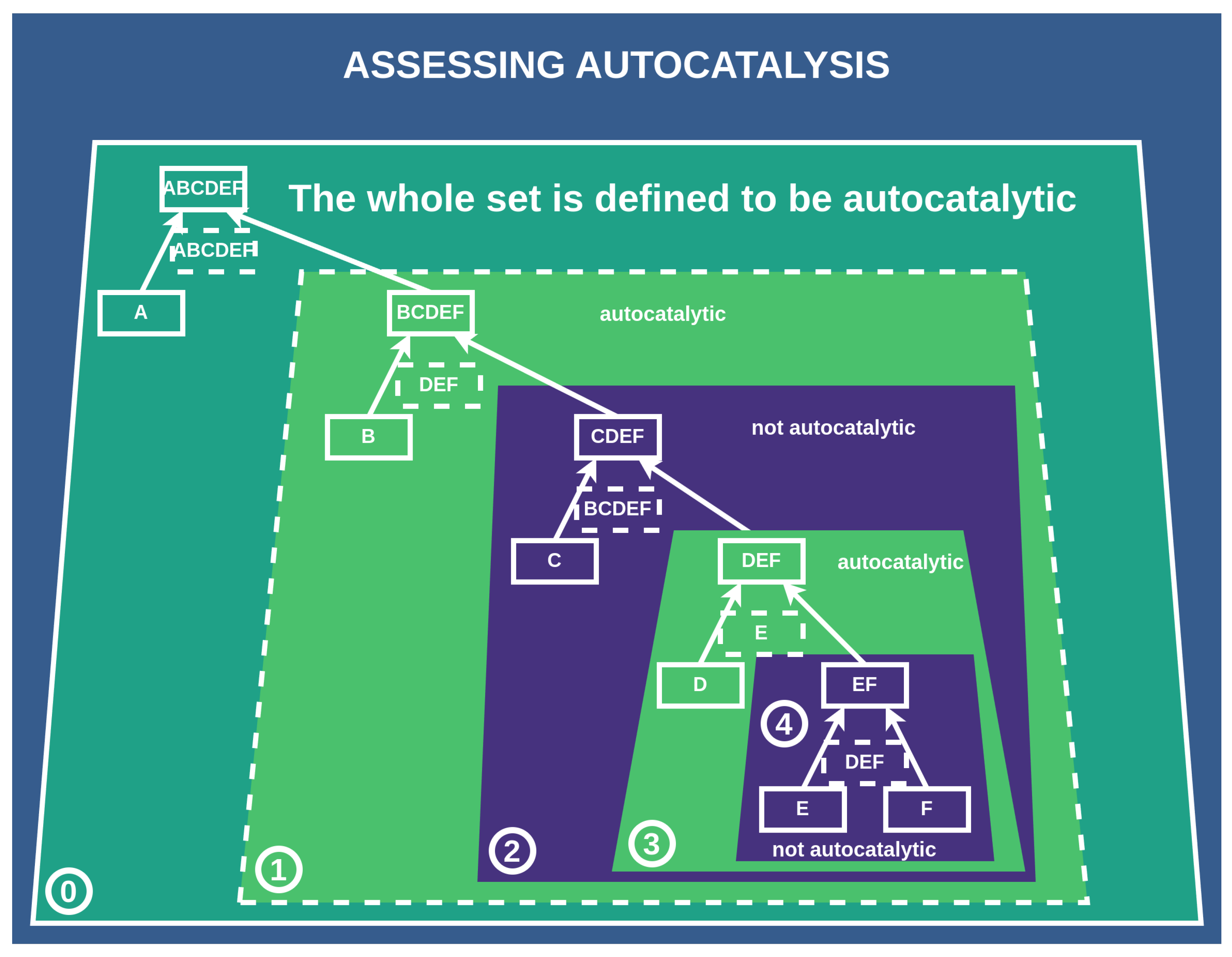 ASSESSING AUTOCATALYSIS

ABCDEF

The whole set is defined to be autocatalytic

ABCDEF

A

BCDEF

autocatalytic

DEF

B

CDEF

not autocatalytic

BCDEF

C

DEF

autocatalytic

E

D

EF

4

DEF

E

F

not autocatalytic

3

2

1

0